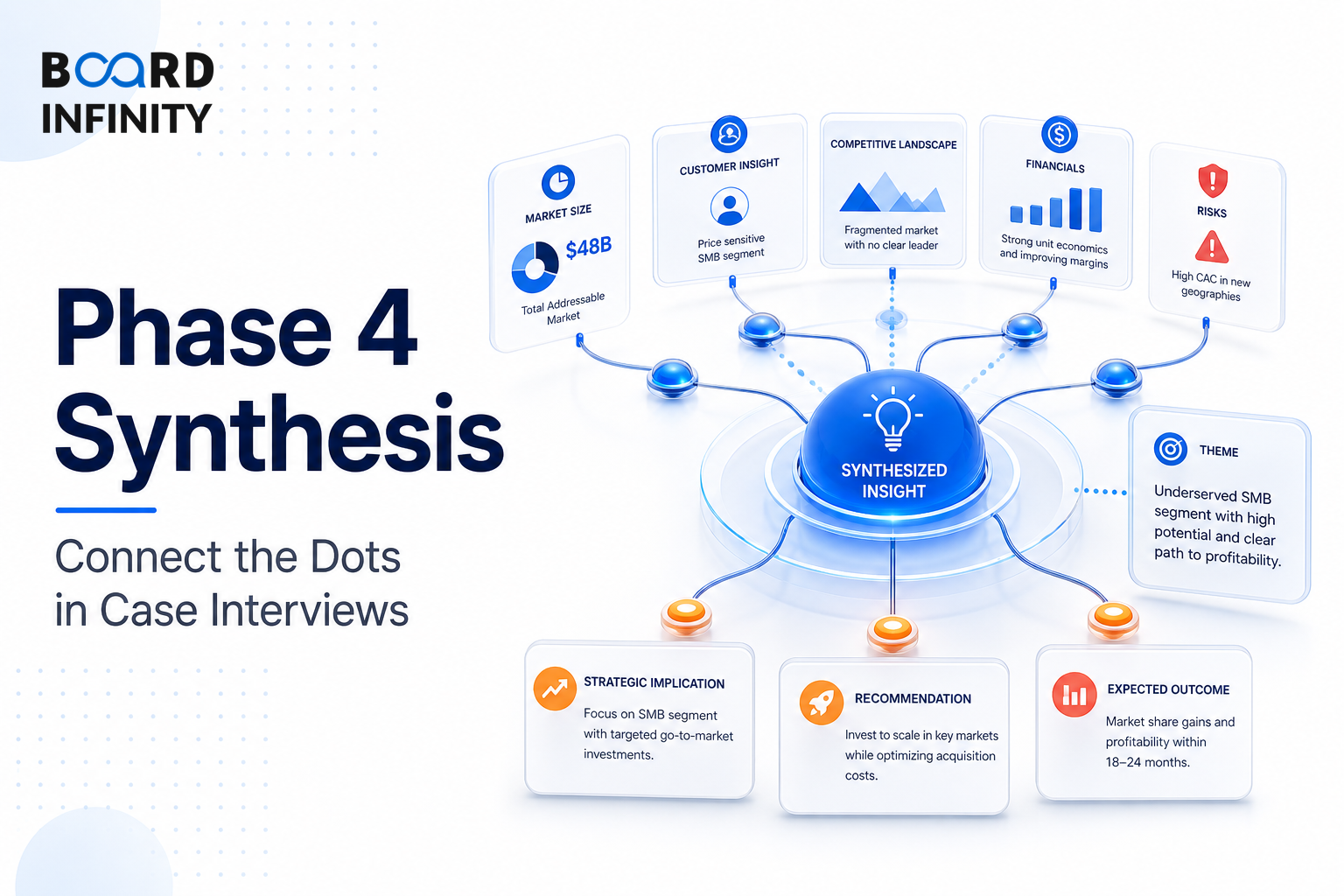 BOARD INFINITY

Phase 4 Synthesis

Connect the Dots in Case Interviews

MARKET SIZE
$48B
Total Addressable Market

CUSTOMER INSIGHT
Price sensitive SMB segment

COMPETITIVE LANDSCAPE
Fragmented market with no clear leader

FINANCIALS
Strong unit economics and improving margins

RISKS
High CAC in new geographies

SYNTHESIZED INSIGHT

THEME
Underserved SMB segment with high potential and clear path to profitability.

STRATEGIC IMPLICATION
Focus on SMB segment with targeted go-to-market investments.

RECOMMENDATION
Invest to scale in key markets while optimizing acquisition costs.

EXPECTED OUTCOME
Market share gains and profitability within 18–24 months.